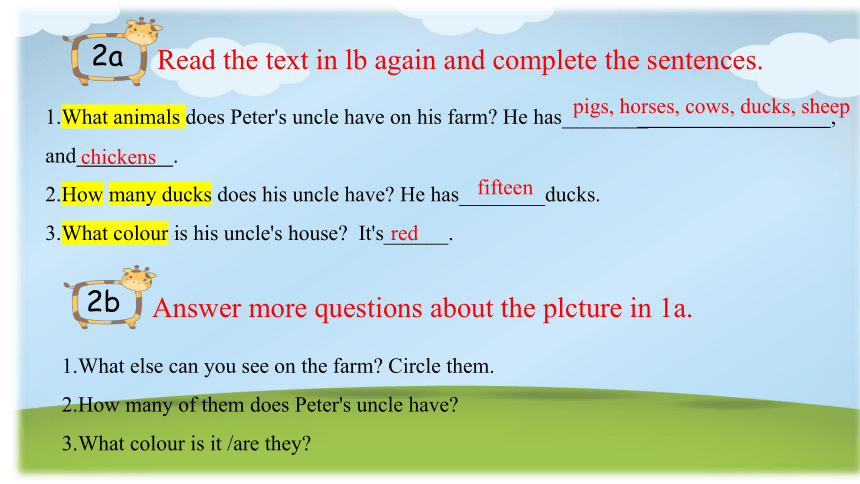 2a Read the text in lb again and complete the sentences.

1.What animals does Peter's uncle have on his farm? He has pigs, horses, cows, ducks, sheep, and chickens.

2.How many ducks does his uncle have? He has fifteen ducks.

3.What colour is his uncle's house? It's red.

2b Answer more questions about the plcture in 1a.

1.What else can you see on the farm? Circle them.

2.How many of them does Peter's uncle have?

3.What colour is it /are they?